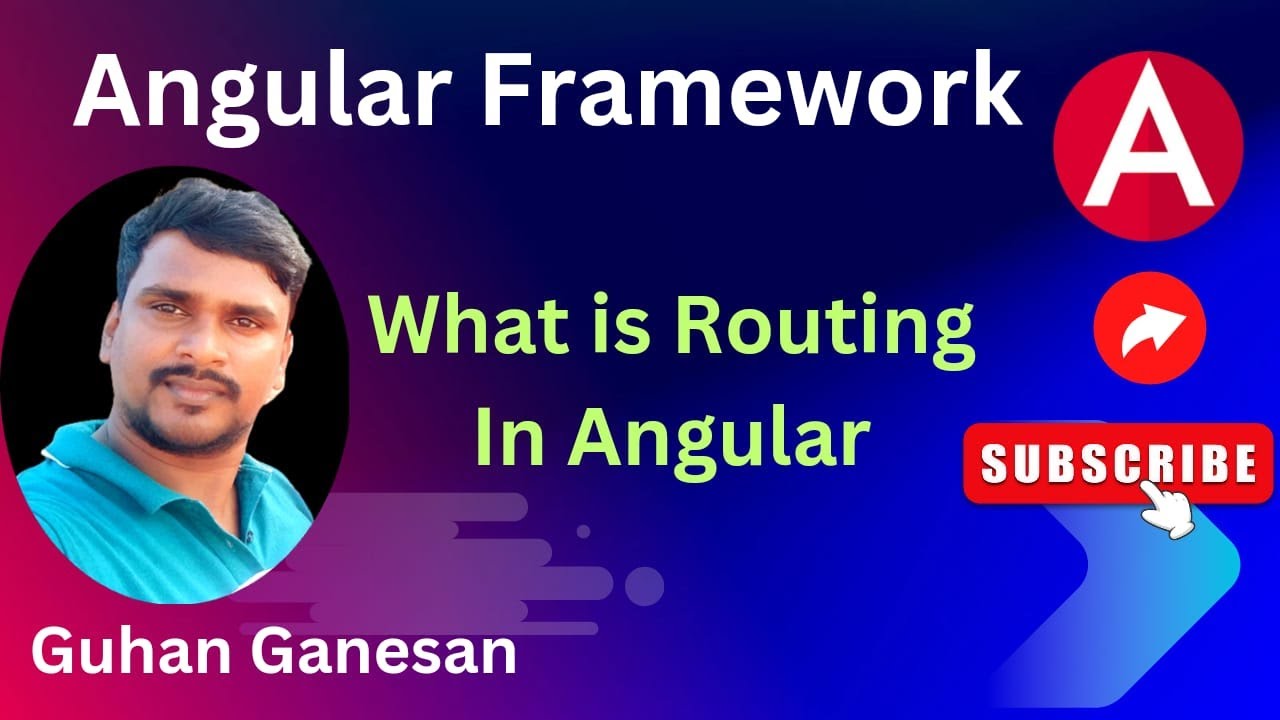 Angular Framework

A

What is Routing In Angular

SUBSCRIBE

Guhan Ganesan